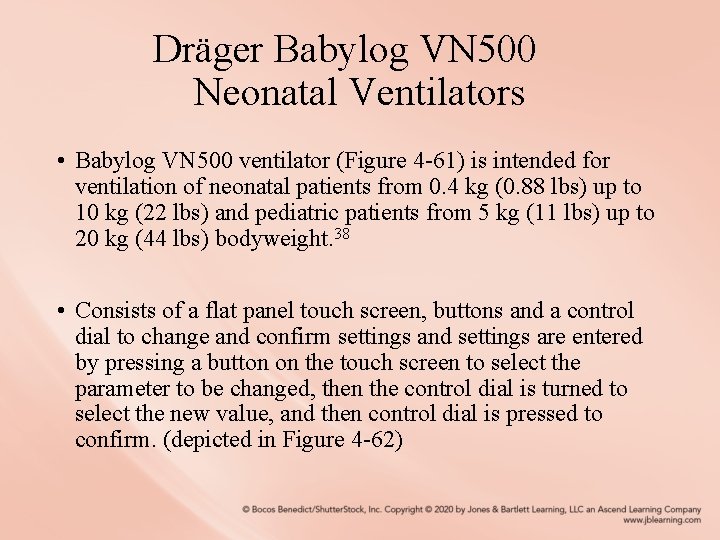 Dräger Babylog VN500 Neonatal Ventilators

• Babylog VN500 ventilator (Figure 4-61) is intended for ventilation of neonatal patients from 0.4 kg (0.88 lbs) up to 10 kg (22 lbs) and pediatric patients from 5 kg (11 lbs) up to 20 kg (44 lbs) bodyweight.$^{38}$

• Consists of a flat panel touch screen, buttons and a control dial to change and confirm settings and settings are entered by pressing a button on the touch screen to select the parameter to be changed, then the control dial is turned to select the new value, and then control dial is pressed to confirm. (depicted in Figure 4-62)

© Bocos Benedict/ShutterStock, Inc. Copyright © 2020 by Jones & Bartlett Learning, LLC an Ascend Learning Company
www.jblearning.com